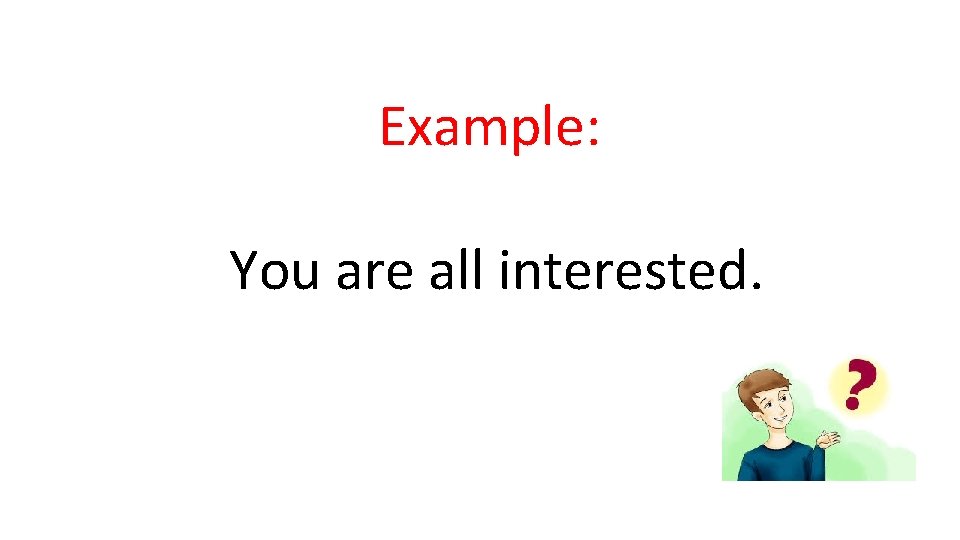 Example:

You are all interested.

?